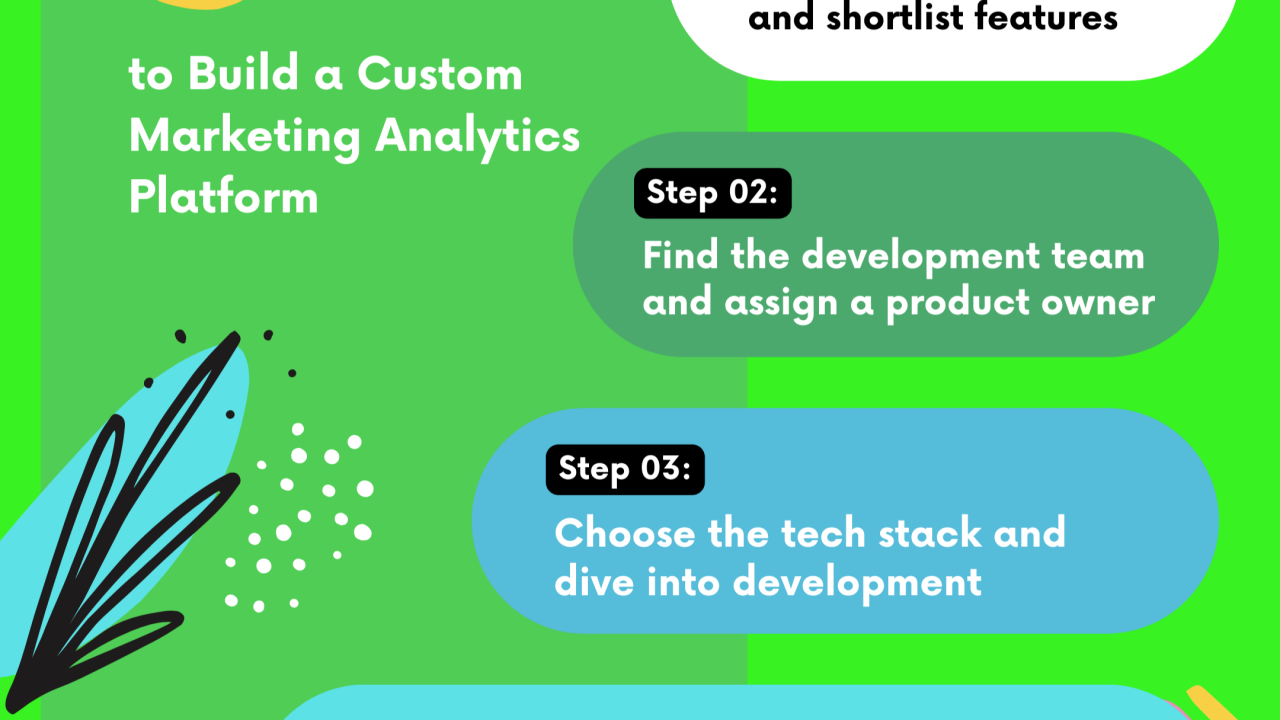 to Build a Custom Marketing Analytics Platform

and shortlist features

Step 02:

Find the development team and assign a product owner

Step 03:

Choose the tech stack and dive into development